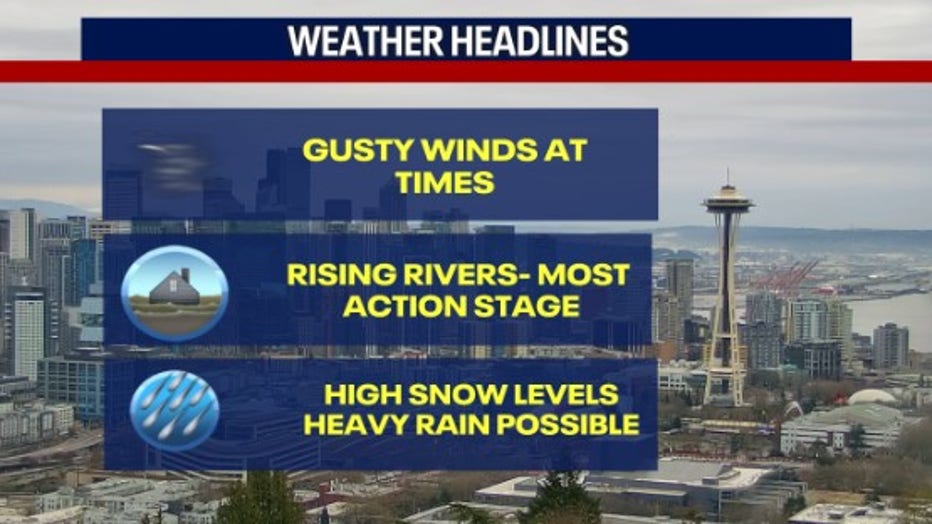 WEATHER HEADLINES

GUSTY WINDS AT TIMES

RISING RIVERS- MOST ACTION STAGE

HIGH SNOW LEVELS HEAVY RAIN POSSIBLE